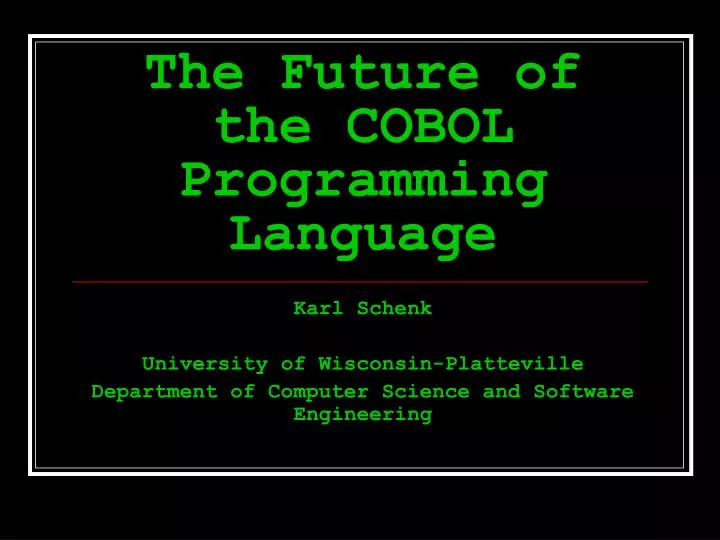 The Future of the COBOL Programming Language

Karl Schenk

University of Wisconsin-Platteville
Department of Computer Science and Software Engineering